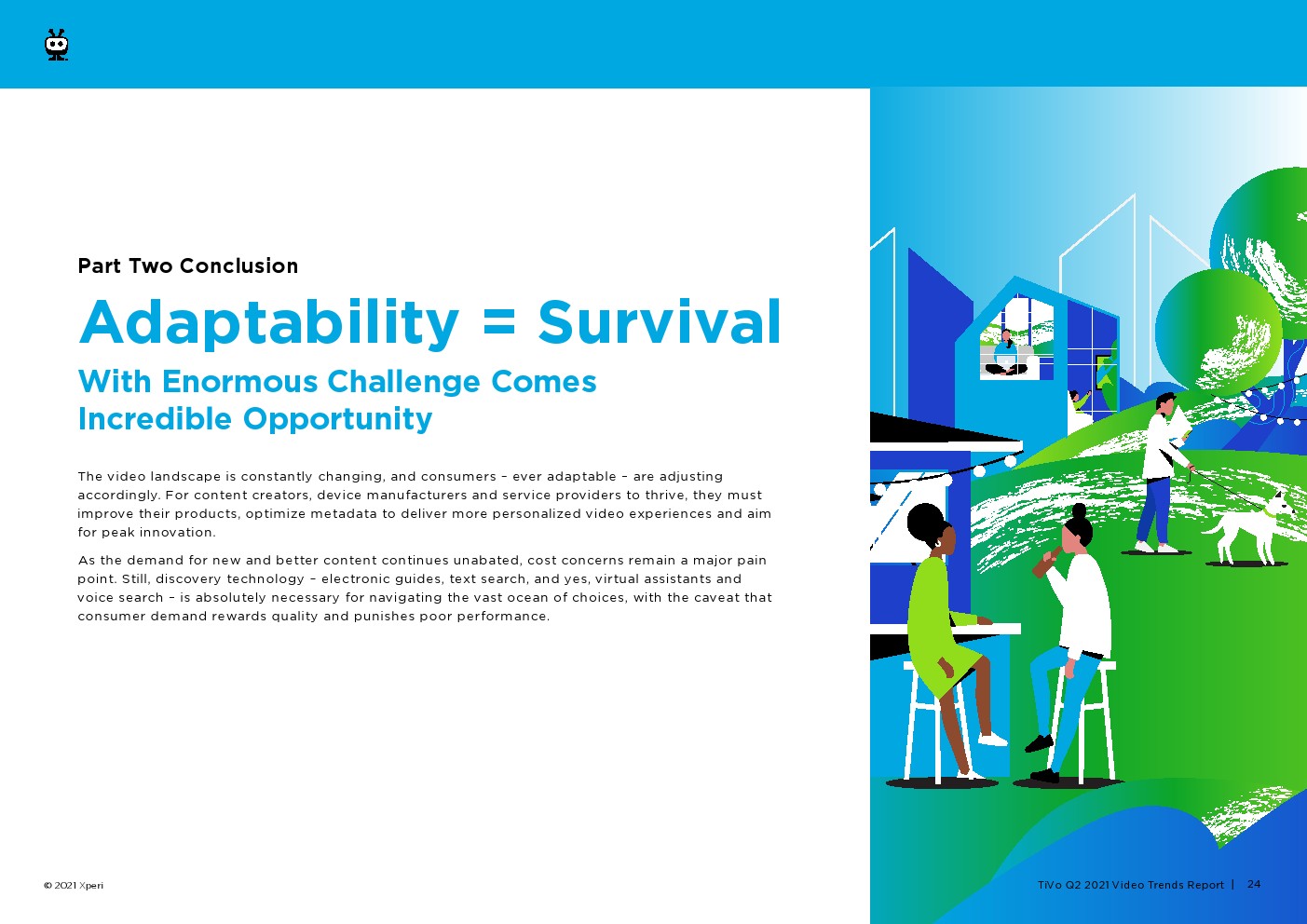 Part Two Conclusion

Adaptability = Survival

With Enormous Challenge Comes Incredible Opportunity

The video landscape is constantly changing, and consumers – ever adaptable – are adjusting accordingly. For content creators, device manufacturers and service providers to thrive, they must improve their products, optimize metadata to deliver more personalized video experiences and aim for peak innovation.

As the demand for new and better content continues unabated, cost concerns remain a major pain point. Still, discovery technology – electronic guides, text search, and yes, virtual assistants and voice search – is absolutely necessary for navigating the vast ocean of choices, with the caveat that consumer demand rewards quality and punishes poor performance.

© 2021 Xperi

TiVo Q2 2021 Video Trends Report | 24